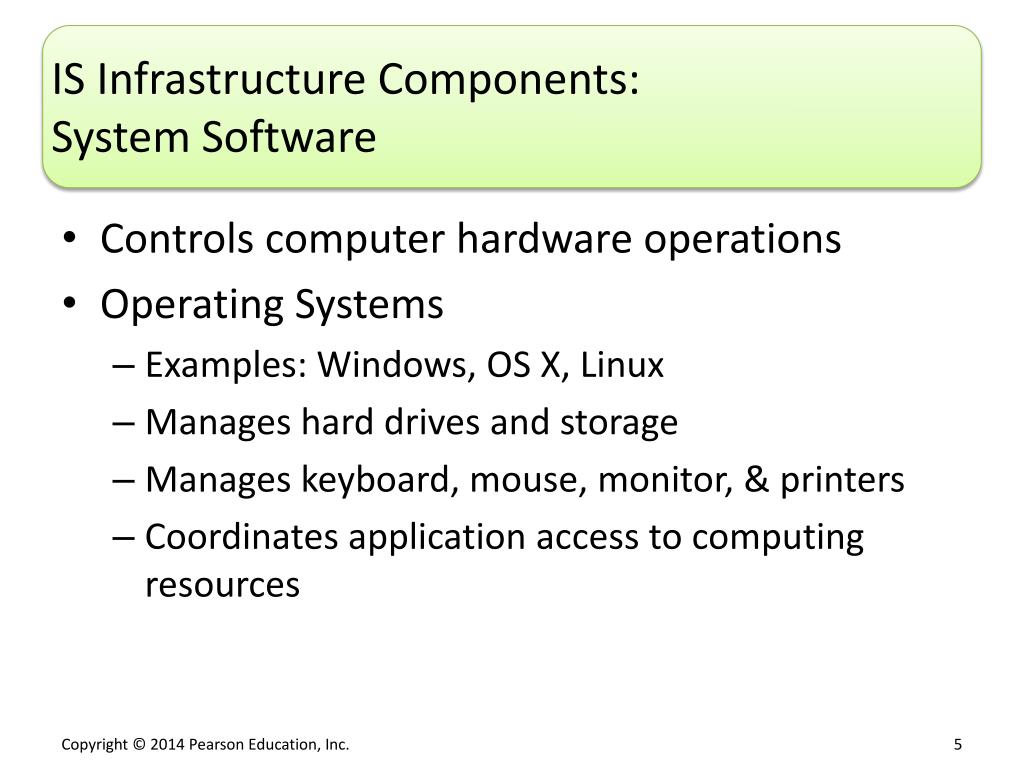 IS Infrastructure Components:
System Software

• Controls computer hardware operations
• Operating Systems
– Examples: Windows, OS X, Linux
– Manages hard drives and storage
– Manages keyboard, mouse, monitor, & printers
– Coordinates application access to computing resources

Copyright © 2014 Pearson Education, Inc.

5